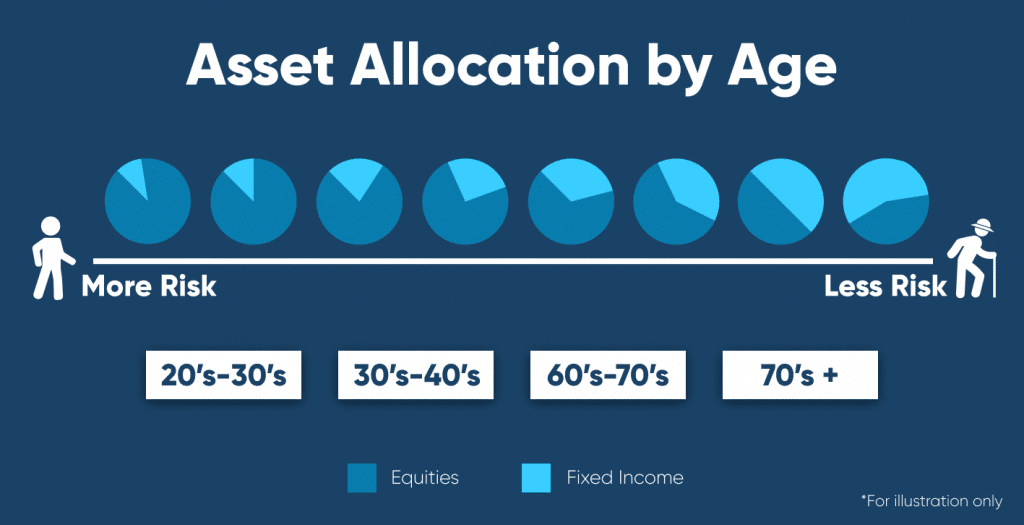 Asset Allocation by Age

More Risk

Less Risk

20's-30's

30's-40's

60's-70's

70's +

Equities

Fixed Income

*For illustration only